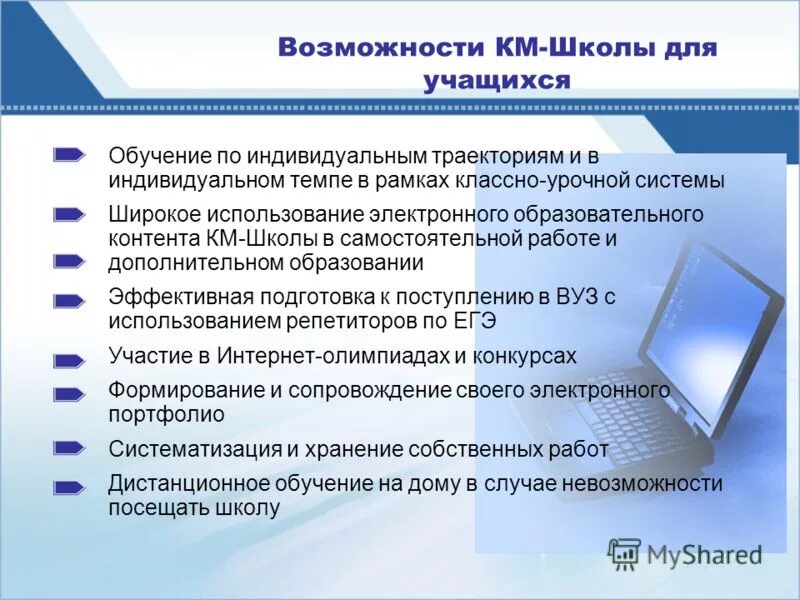 Возможности КМ-Школы для учащихся

Обучение по индивидуальным траекториям и в индивидуальном темпе в рамках классно-урочной системы

Широкое использование электронного образовательного контента КМ-Школы в самостоятельной работе и дополнительном образовании

Эффективная подготовка к поступлению в ВУЗ с использованием репетиторов по ЕГЭ

Участие в Интернет-олимпиадах и конкурсах

Формирование и сопровождение своего электронного портфолио

Систематизация и хранение собственных работ

Дистанционное обучение на дому в случае невозможности посещать школу

MyShared